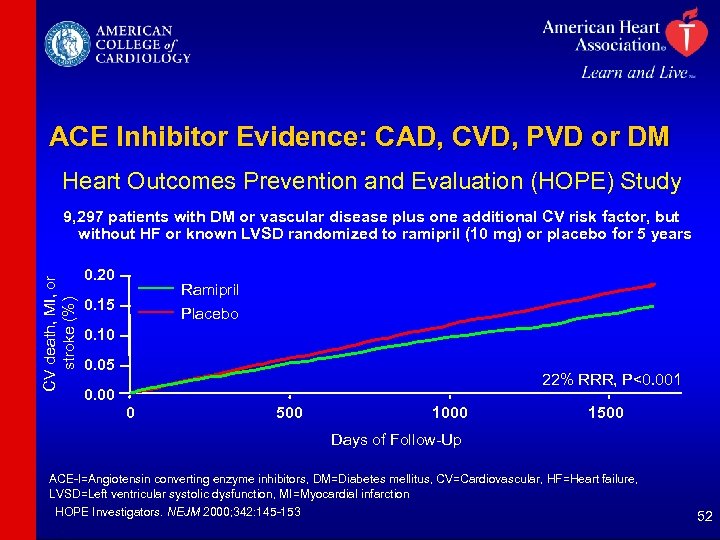 AMERICAN COLLEGE of CARDIOLOGY

American Heart Association® Learn and Live™

ACE Inhibitor Evidence: CAD, CVD, PVD or DM

Heart Outcomes Prevention and Evaluation (HOPE) Study

9,297 patients with DM or vascular disease plus one additional CV risk factor, but without HF or known LVSD randomized to ramipril (10 mg) or placebo for 5 years

CV death, MI, or stroke (%)

0.20
0.15
0.10
0.05
0.00

Ramipril
Placebo

22% RRR, P<0.001

0
500
1000
1500

Days of Follow-Up

ACE-I=Angiotensin converting enzyme inhibitors, DM=Diabetes mellitus, CV=Cardiovascular, HF=Heart failure, LVSD=Left ventricular systolic dysfunction, MI=Myocardial infarction

HOPE Investigators. NEJM 2000;342:145-153

52